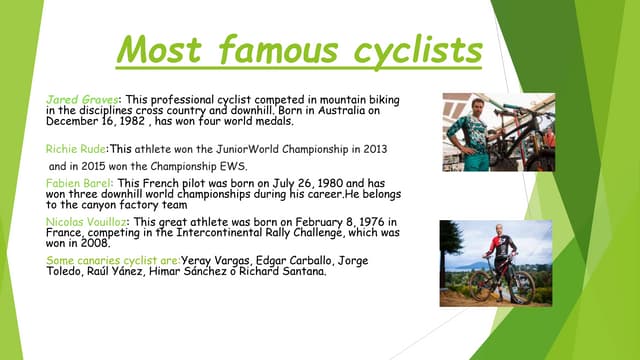 Most famous cyclists

Jared Graves: This professional cyclist competed in mountain biking in the disciplines cross country and downhill. Born in Australia on December 16, 1982 , has won four world medals.

Richie Rude:This athlete won the JuniorWorld Championship in 2013

and in 2015 won the Championship EWS.

Fabien Barel: This French pilot was born on July 26, 1980 and has won three downhill world championships during his career.He belongs to the canyon factory team

Nicolas Vouilloz: This great athlete was born on February 8, 1976 in France, competing in the Intercontinental Rally Challenge, which was won in 2008.

Some canaries cyclist are:Yeray Vargas, Edgar Carballo, Jorge Toledo, Raúl Yánez, Himar Sánchez o Richard Santana.